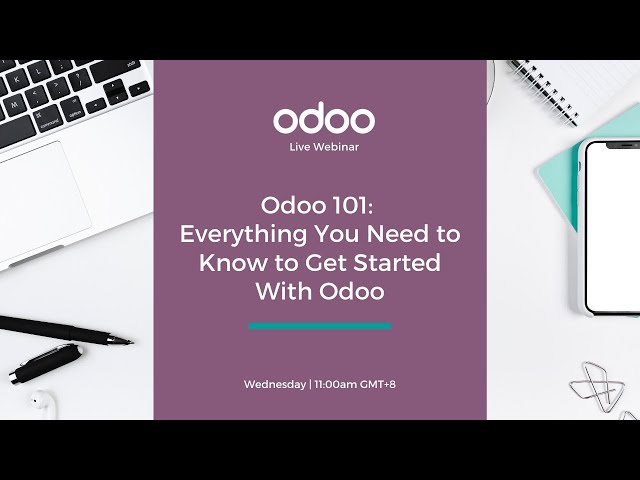 odoo
Live Webinar

Odoo 101: Everything You Need to Know to Get Started With Odoo

Wednesday | 11:00am GMT+8